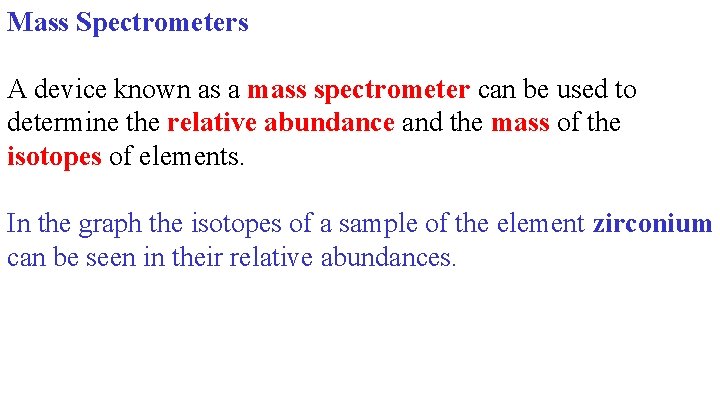 Mass Spectrometers

A device known as a mass spectrometer can be used to determine the relative abundance and the mass of the isotopes of elements.

In the graph the isotopes of a sample of the element zirconium can be seen in their relative abundances.